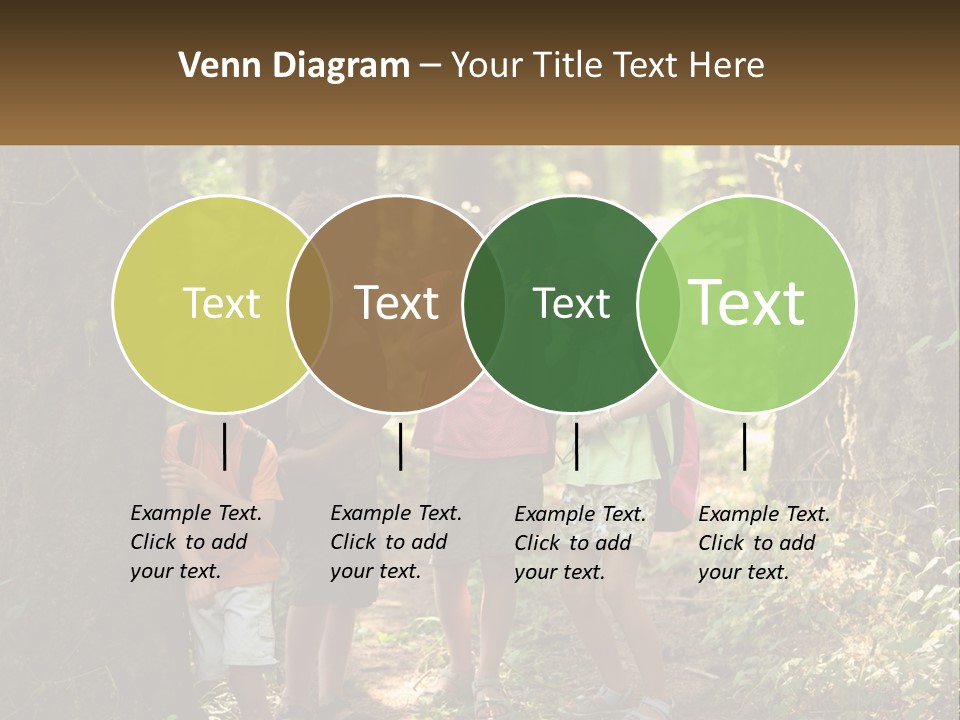 Venn Diagram – Your Title Text Here

Text

Text

Text

Text

Example Text. Click to add your text.

Example Text. Click to add your text.

Example Text. Click to add your text.

Example Text. Click to add your text.